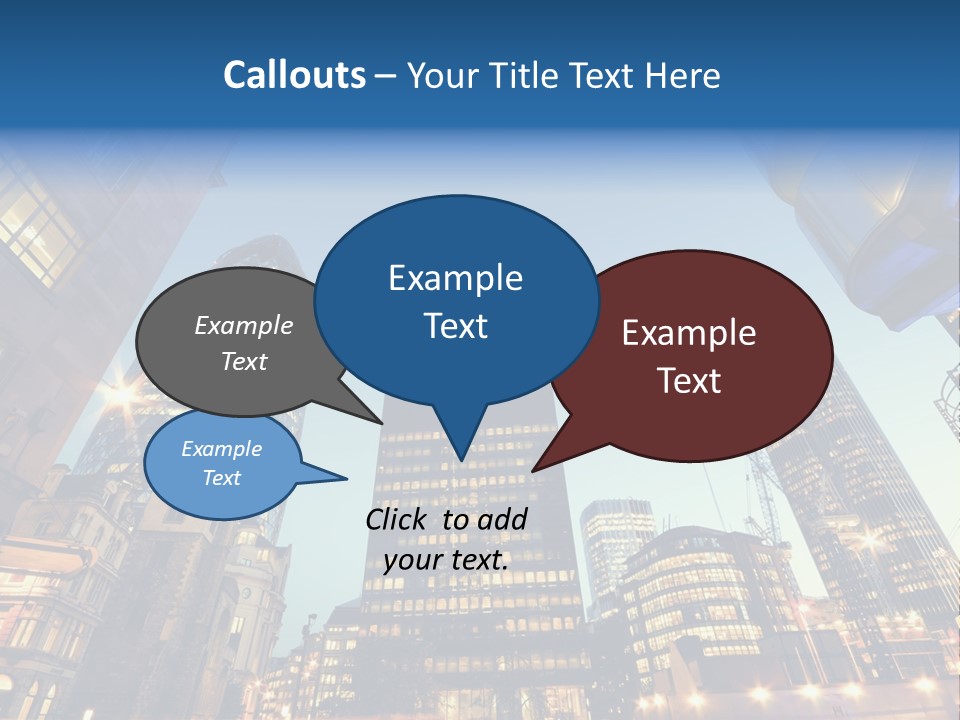 Callouts – Your Title Text Here

Example Text

Example Text

Example Text

Example Text

Click to add your text.